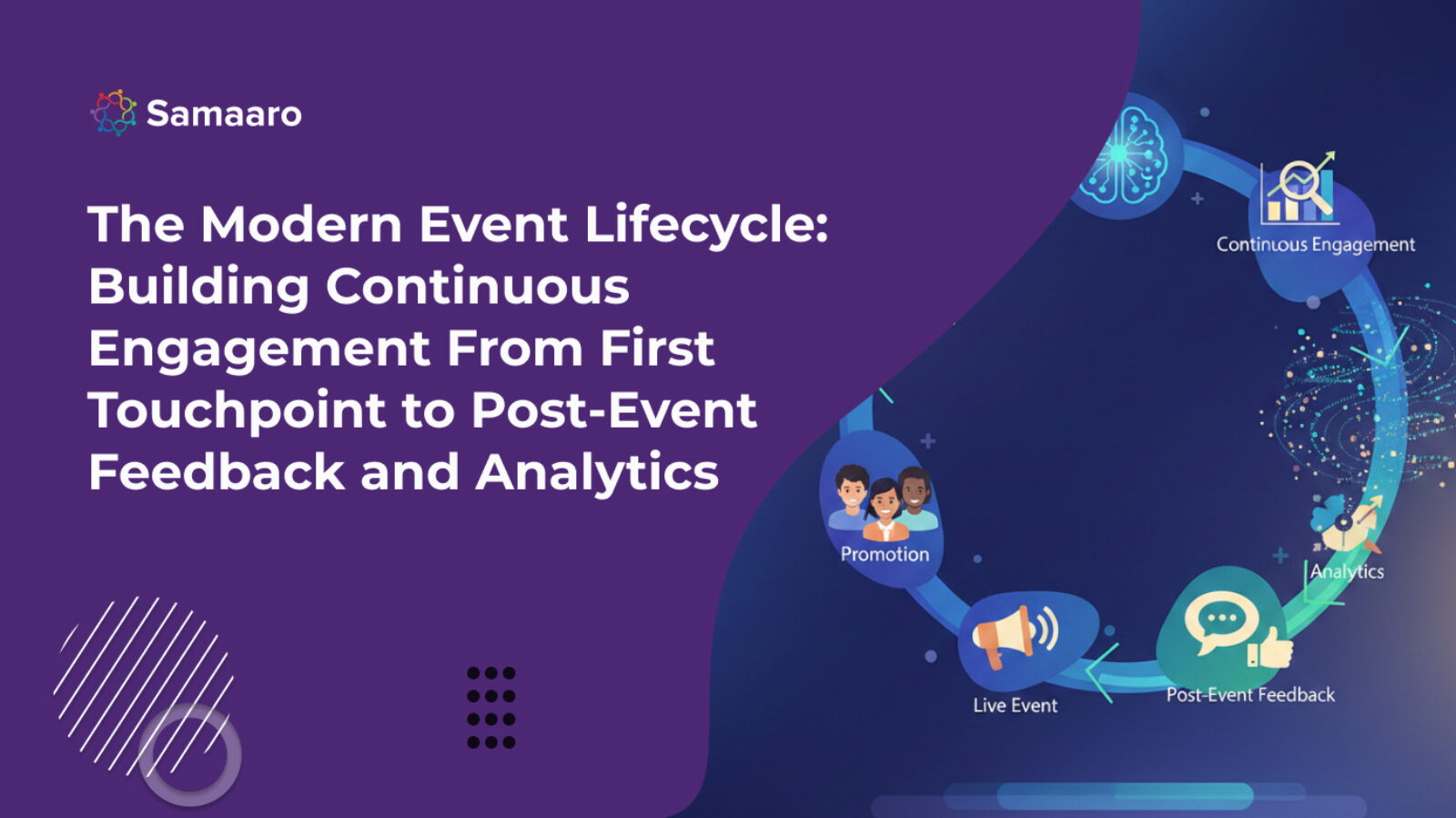 Samaaro

The Modern Event Lifecycle: Building Continuous Engagement From First Touchpoint to Post-Event Feedback and Analytics

Continuous Engagement

Promotion

Analytics

Live Event

Post-Event Feedback